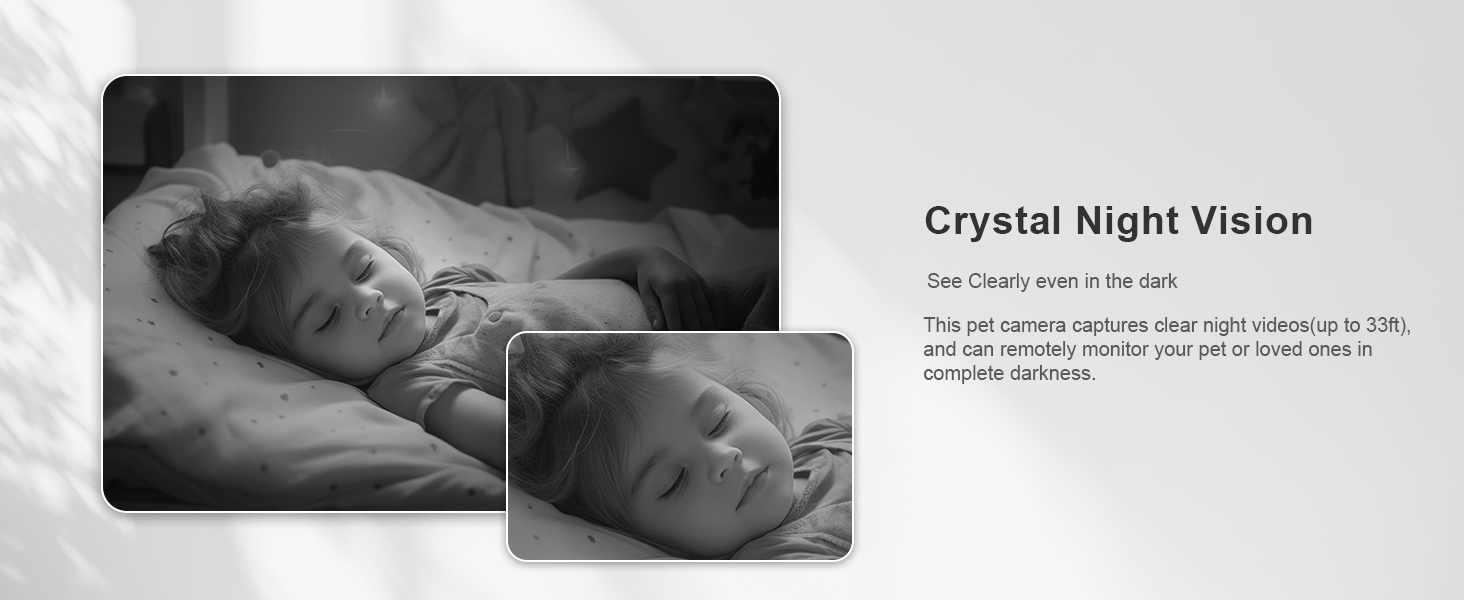 Crystal Night Vision

See Clearly even in the dark

This pet camera captures clear night videos(up to 33ft), and can remotely monitor your pet or loved ones in complete darkness.